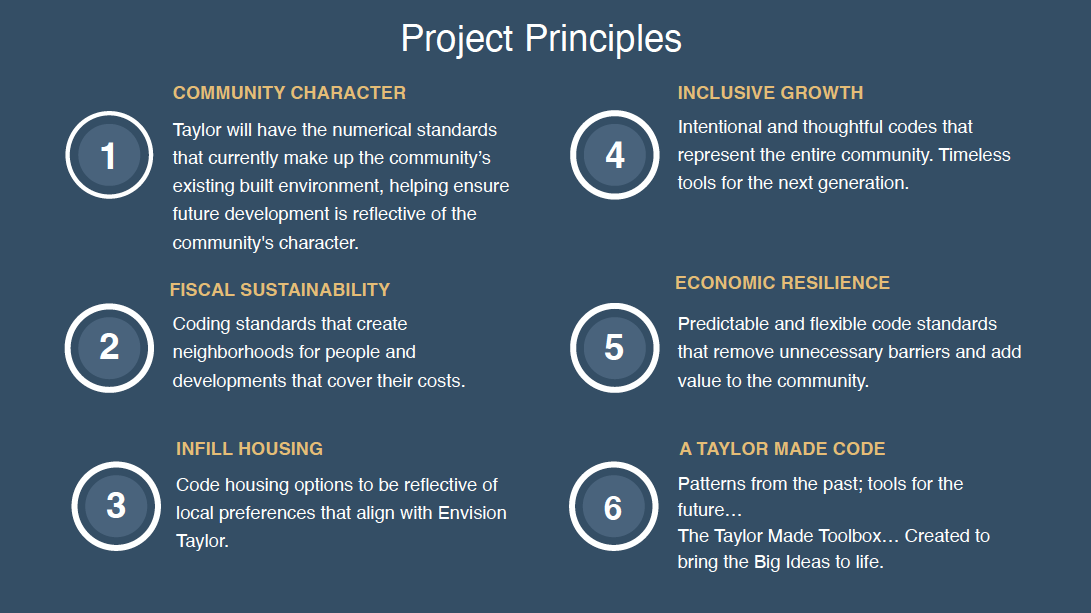 Project Principles

1

COMMUNITY CHARACTER

Taylor will have the numerical standards that currently make up the community's existing built environment, helping ensure future development is reflective of the community's character.

2

FISCAL SUSTAINABILITY

Coding standards that create neighborhoods for people and developments that cover their costs.

3

INFILL HOUSING

Code housing options to be reflective of local preferences that align with Envision Taylor.

4

INCLUSIVE GROWTH

Intentional and thoughtful codes that represent the entire community. Timeless tools for the next generation.

5

ECONOMIC RESILIENCE

Predictable and flexible code standards that remove unnecessary barriers and add value to the community.

6

A TAYLOR MADE CODE

Patterns from the past; tools for the future…
The Taylor Made Toolbox… Created to bring the Big Ideas to life.